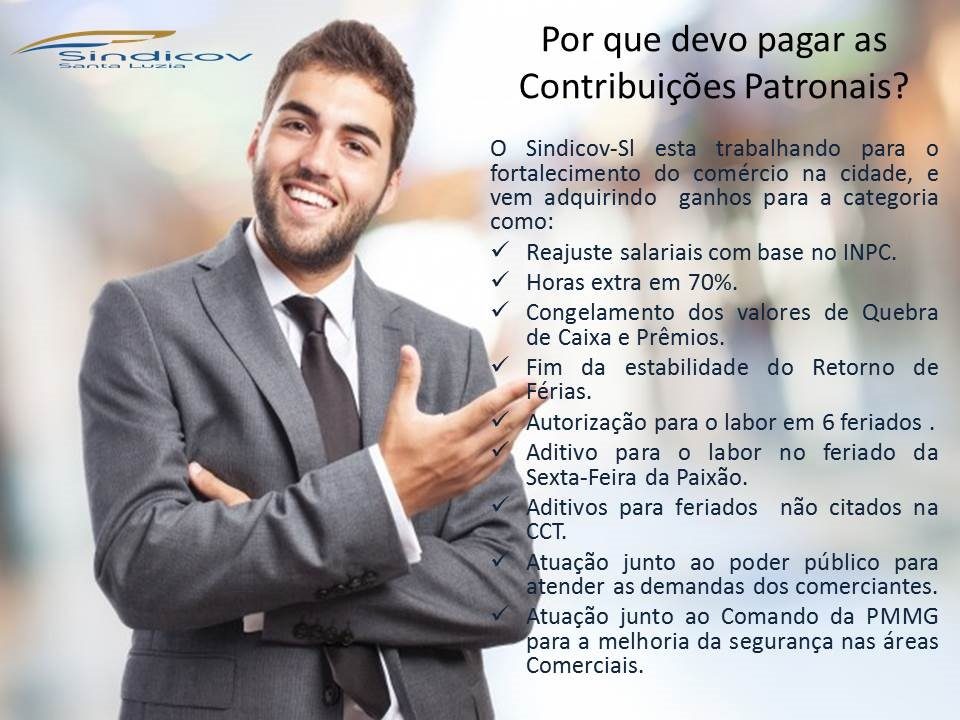 Sindicov
Santa Luzia

Por que devo pagar as Contribuições Patronais?

O Sindicov-Sl esta trabalhando para o fortalecimento do comércio na cidade, e vem adquirindo ganhos para a categoria como:

✓ Reajuste salariais com base no INPC.
✓ Horas extra em 70%.
✓ Congelamento dos valores de Quebra de Caixa e Prêmios.
✓ Fim da estabilidade do Retorno de Férias.
✓ Autorização para o labor em 6 feriados .
✓ Aditivo para o labor no feriado da Sexta-Feira da Paixão.
✓ Aditivos para feriados não citados na CCT.
✓ Atuação junto ao poder público para atender as demandas dos comerciantes.
✓ Atuação junto ao Comando da PMMG para a melhoria da segurança nas áreas Comerciais.